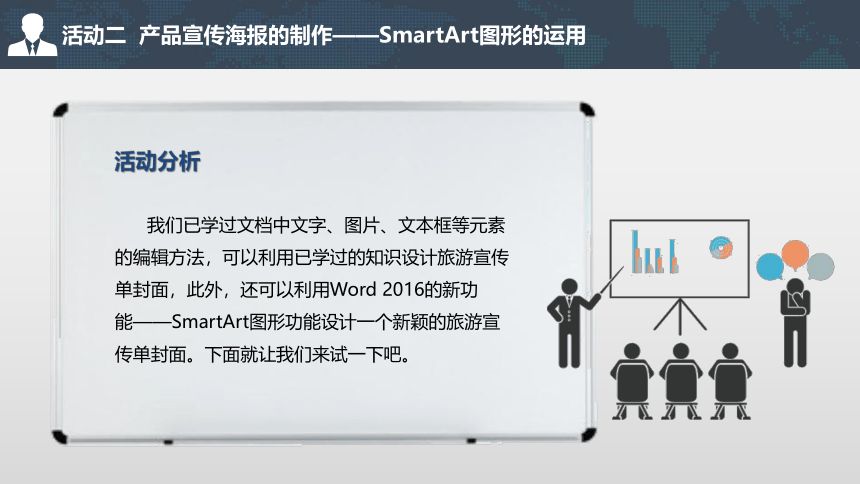 活动二 产品宣传海报的制作——SmartArt图形的运用

活动分析

我们已学过文档中文字、图片、文本框等元素的编辑方法，可以利用已学过的知识设计旅游宣传单封面，此外，还可以利用Word 2016的新功能——SmartArt图形功能设计一个新颖的旅游宣传单封面。下面就让我们来试一下吧。